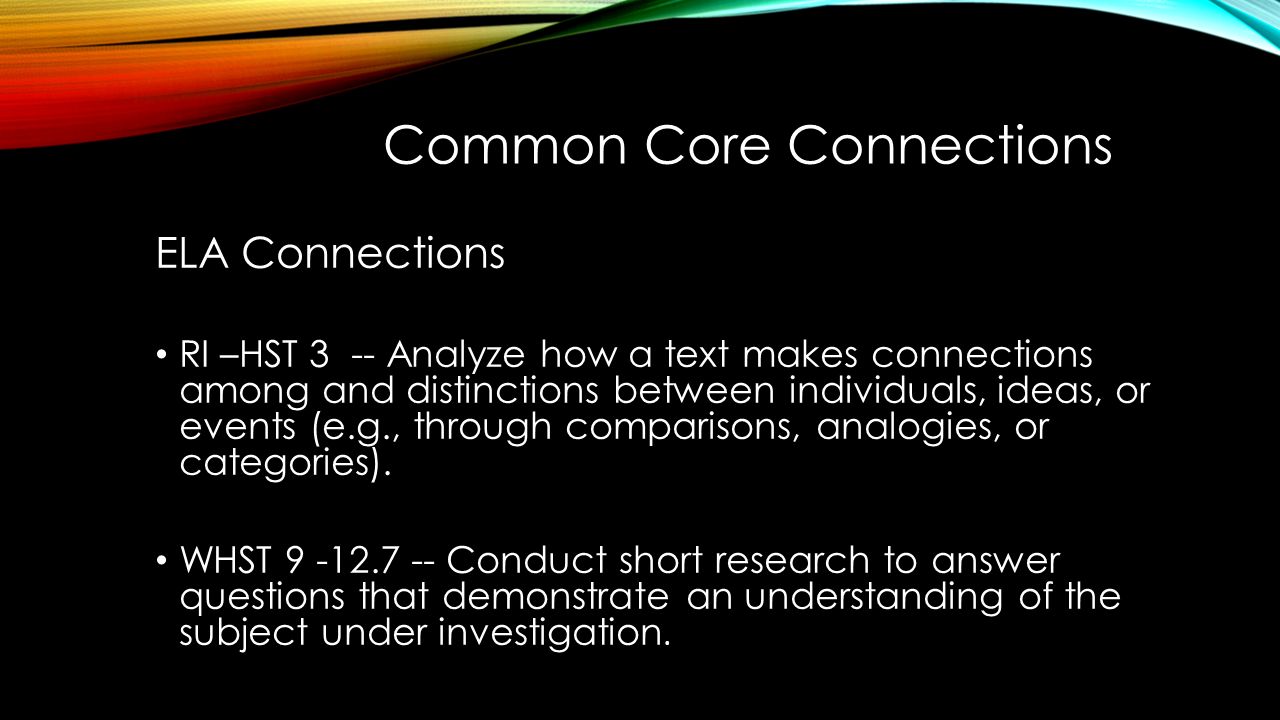 Common Core Connections

ELA Connections

• RI –HST 3 -- Analyze how a text makes connections among and distinctions between individuals, ideas, or events (e.g., through comparisons, analogies, or categories).

• WHST 9 -12.7 -- Conduct short research to answer questions that demonstrate an understanding of the subject under investigation.